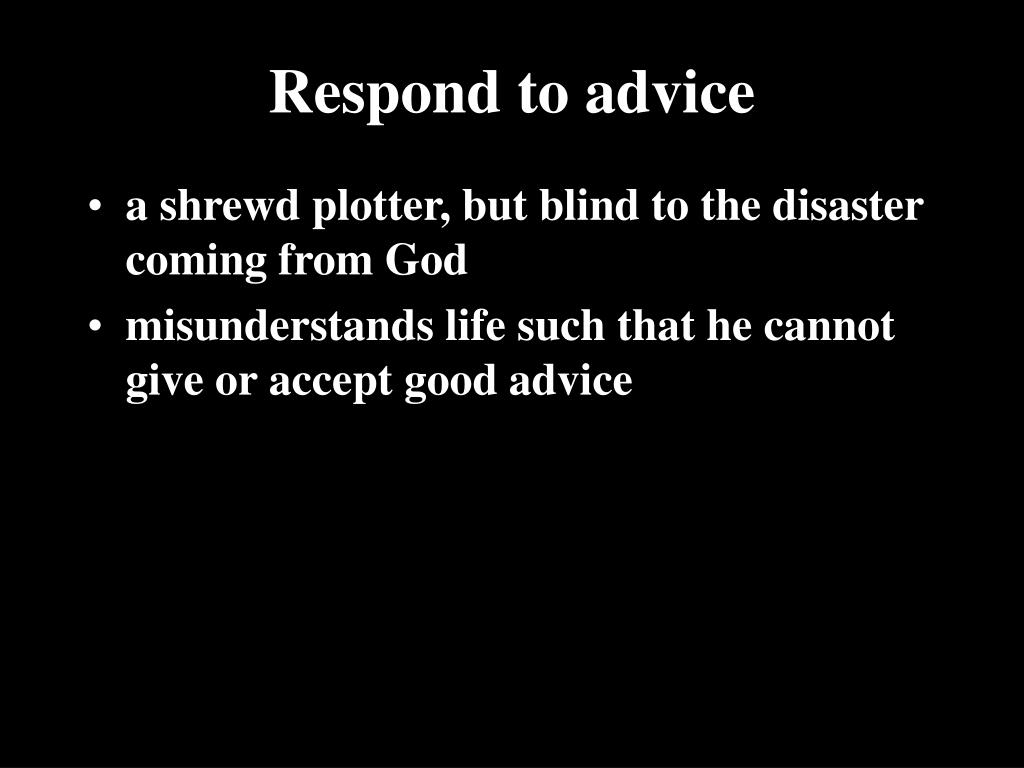 Respond to advice

• a shrewd plotter, but blind to the disaster coming from God
• misunderstands life such that he cannot give or accept good advice